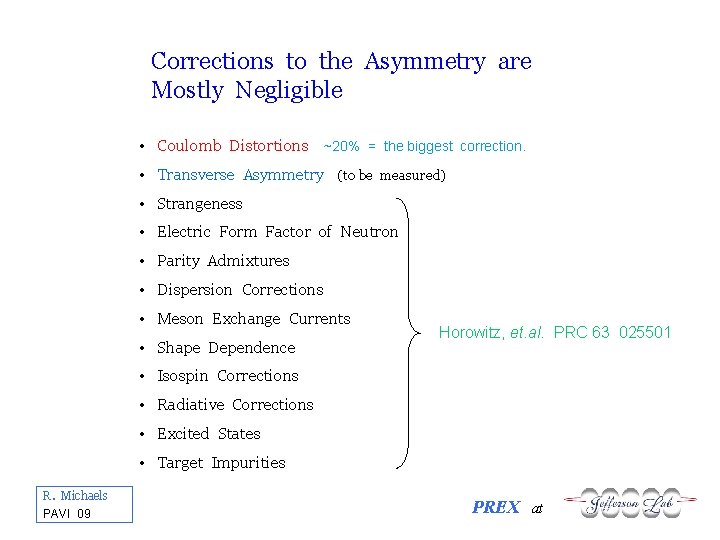 Corrections to the Asymmetry are Mostly Negligible

• Coulomb Distortions ~20% = the biggest correction.
• Transverse Asymmetry (to be measured)
• Strangeness
• Electric Form Factor of Neutron
• Parity Admixtures
• Dispersion Corrections
• Meson Exchange Currents
• Shape Dependence
• Isospin Corrections
• Radiative Corrections
• Excited States
• Target Impurities

Horowitz, et.al. PRC 63 025501

R. Michaels
PAVI 09

PREX at Jefferson Lab